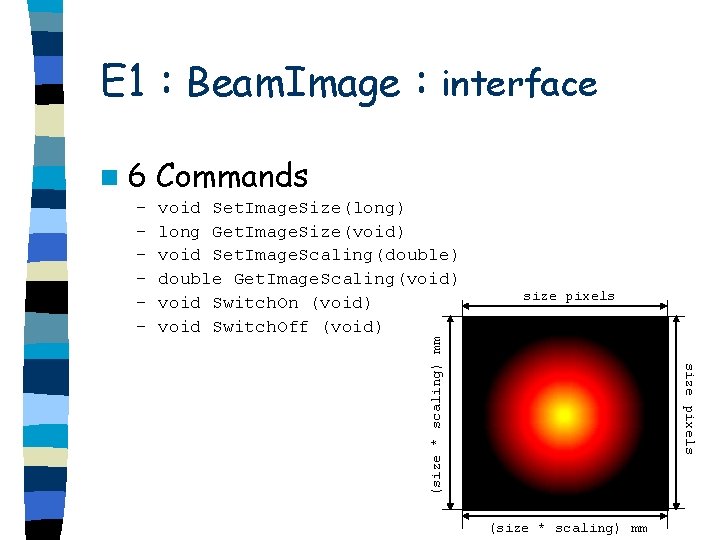 E1 : BeamImage : interface

6 Commands

– void SetImageSize(long)
– long GetImageSize(void)
– void SetImageScaling(double)
– double GetImageScaling(void)
– void SwitchOn (void)
– void SwitchOff (void)

size pixels

(size * scaling) mm

size pixels

(size * scaling) mm